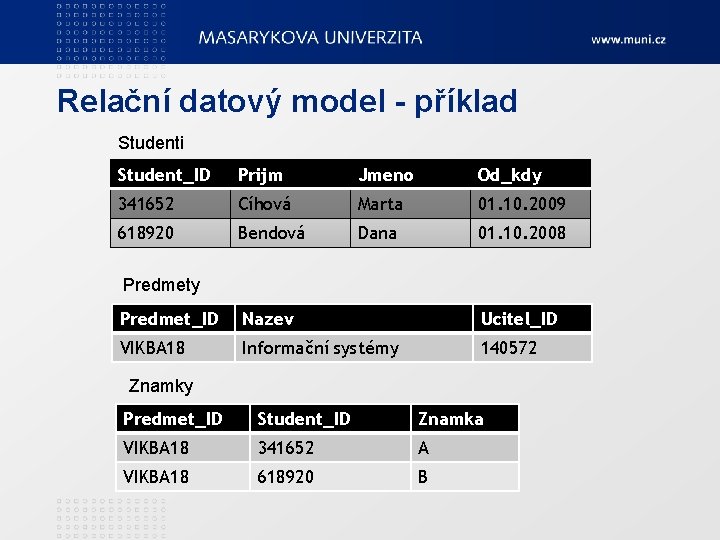 MASARYKOVA UNIVERZITA

www.muni.cz

Relační datový model - příklad

Studenti

| Student_ID | Prijm | Jmeno | Od_kdy |
|---|---|---|---|
| 341652 | Cíhová | Marta | 01.10.2009 |
| 618920 | Bendová | Dana | 01.10.2008 |

Predmety

| Predmet_ID | Nazev | Ucitel_ID |
|---|---|---|
| VIKBA18 | Informační systémy | 140572 |

Znamky

| Predmet_ID | Student_ID | Znamka |
|---|---|---|
| VIKBA18 | 341652 | A |
| VIKBA18 | 618920 | B |